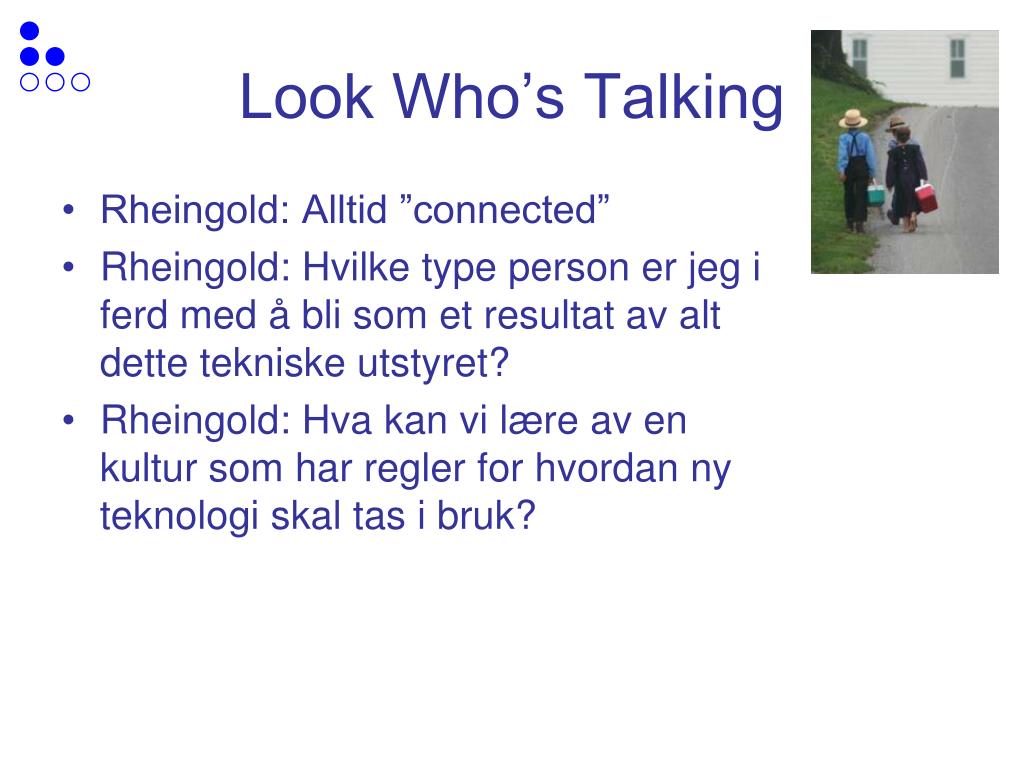 Look Who’s Talking

• Rheingold: Alltid ”connected”
• Rheingold: Hvilke type person er jeg i ferd med å bli som et resultat av alt dette tekniske utstyret?
• Rheingold: Hva kan vi lære av en kultur som har regler for hvordan ny teknologi skal tas i bruk?